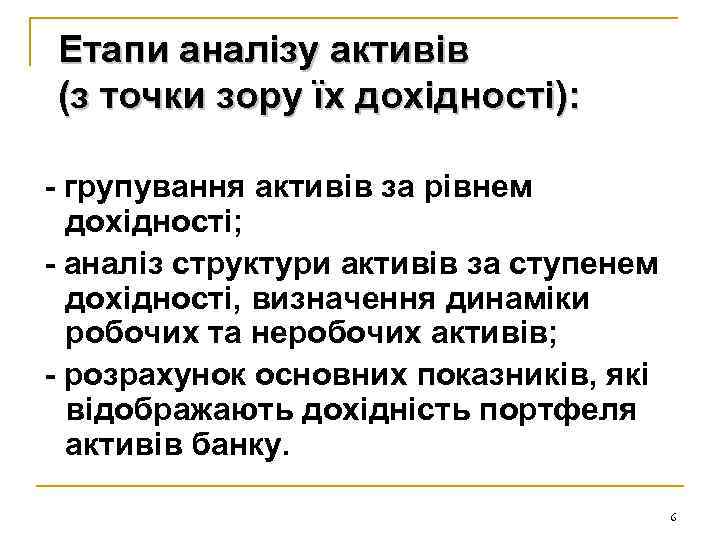 Етапи аналізу активів (з точки зору їх дохідності):

- групування активів за рівнем дохідності;

- аналіз структури активів за ступенем дохідності, визначення динаміки робочих та неробочих активів;

- розрахунок основних показників, які відображають дохідність портфеля активів банку.

6